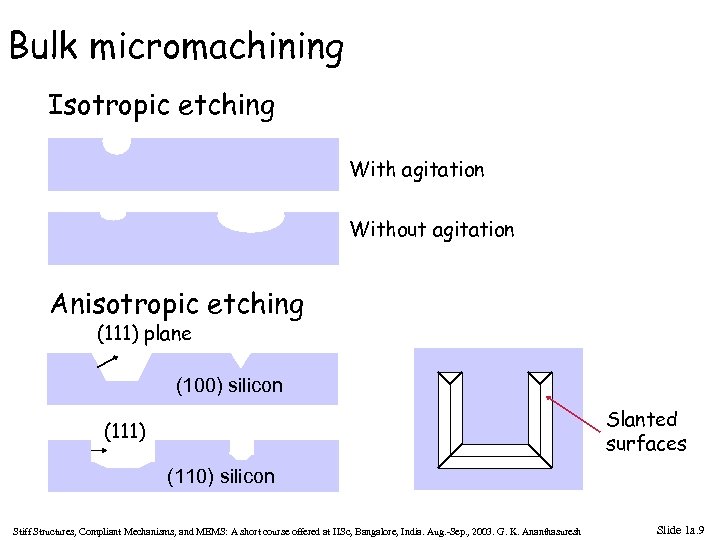 Bulk micromachining

Isotropic etching

With agitation

Without agitation

Anisotropic etching

(111) plane

(100) silicon

(111)

(110) silicon

Slanted surfaces

Stiff Structures, Compliant Mechanisms, and MEMS: A short course offered at IISc, Bangalore, India. Aug.-Sep., 2003. G. K. Ananthasuresh

Slide 1a.9